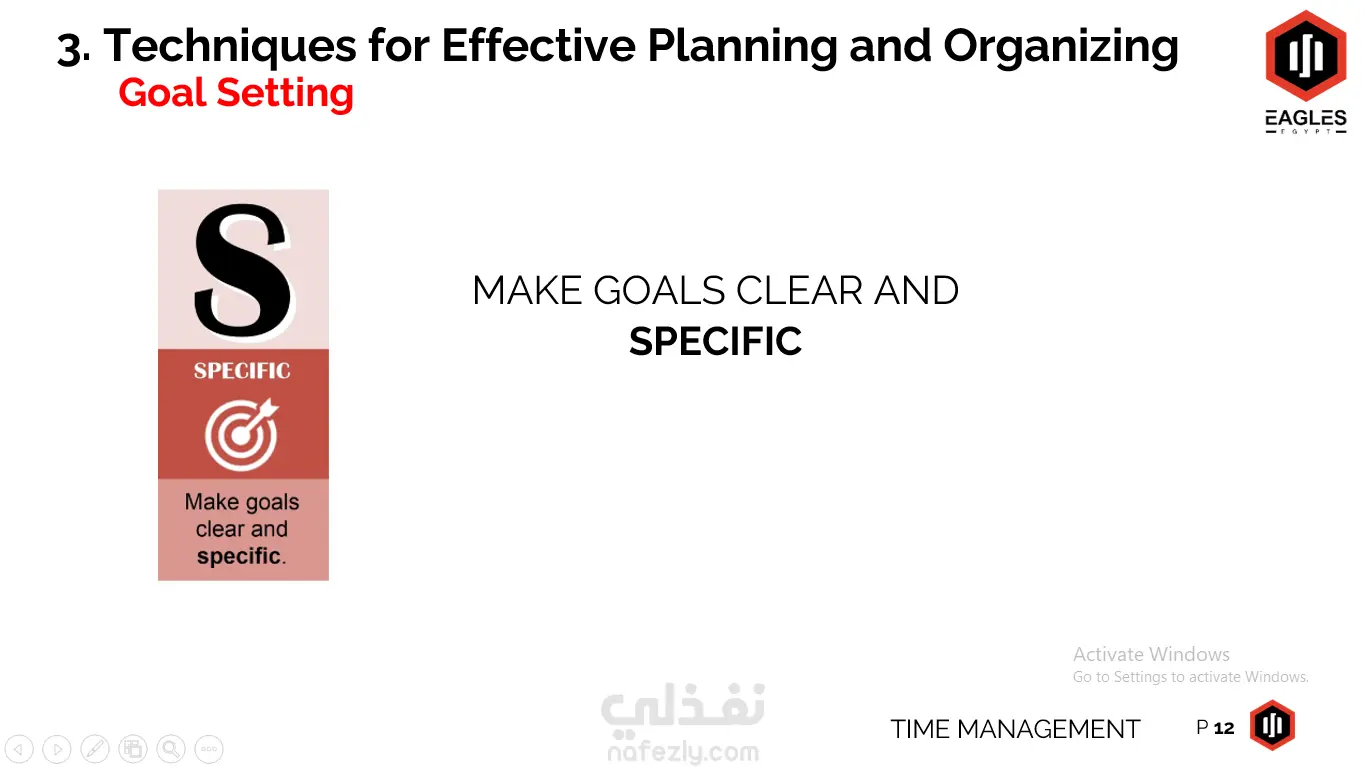 3. Techniques for Effective Planning and Organizing
Goal Setting

EAGLES
EGYPT

S
SPECIFIC
Make goals clear and specific.

MAKE GOALS CLEAR AND SPECIFIC

Activate Windows
Go to Settings to activate Windows.

نفذلي
nafezly.com

TIME MANAGEMENT
P 12